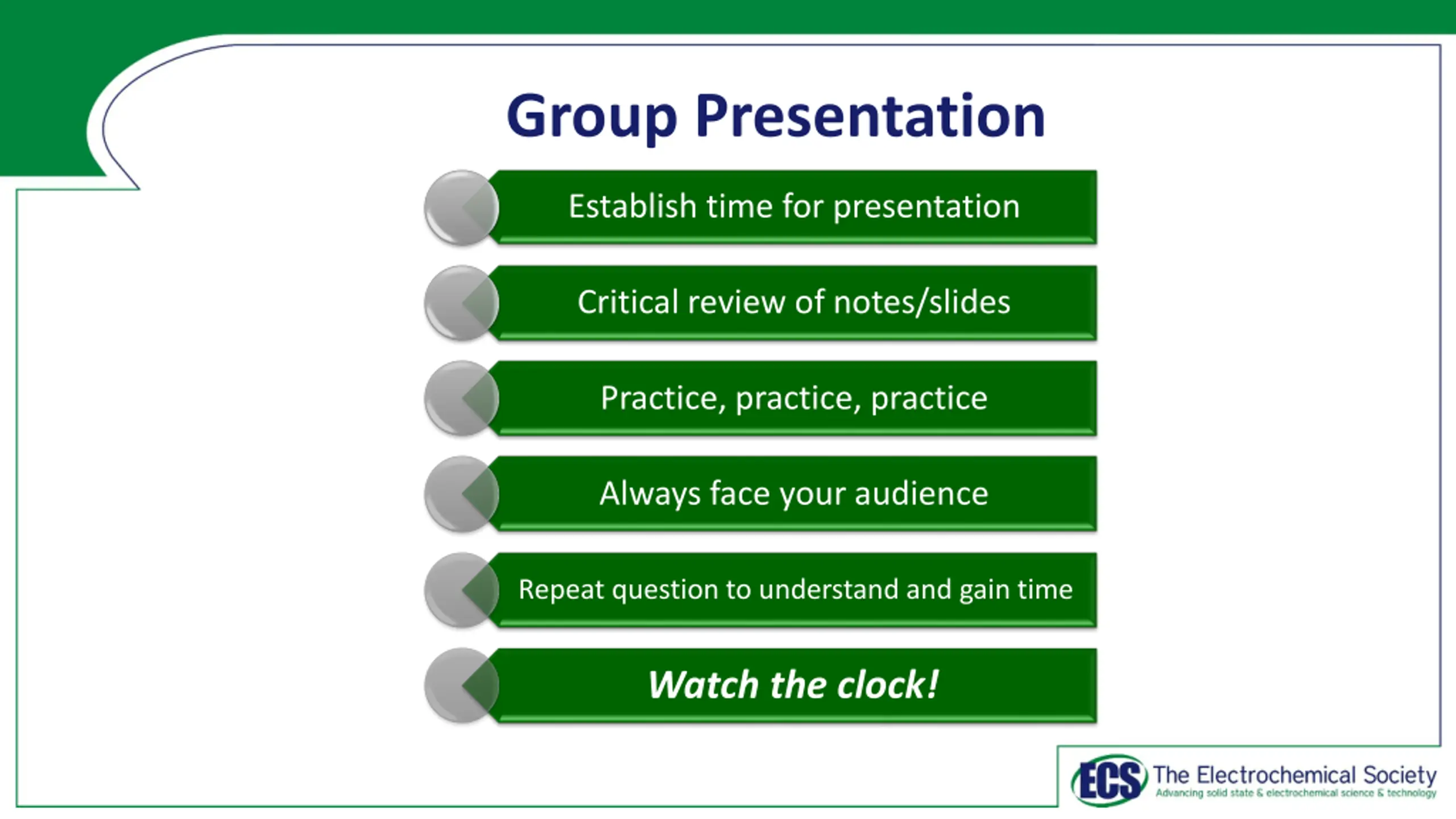 Group Presentation

Establish time for presentation

Critical review of notes/slides

Practice, practice, practice

Always face your audience

Repeat question to understand and gain time

Watch the clock!

ECS The Electrochemical Society
Advancing solid state & electrochemical science & technology